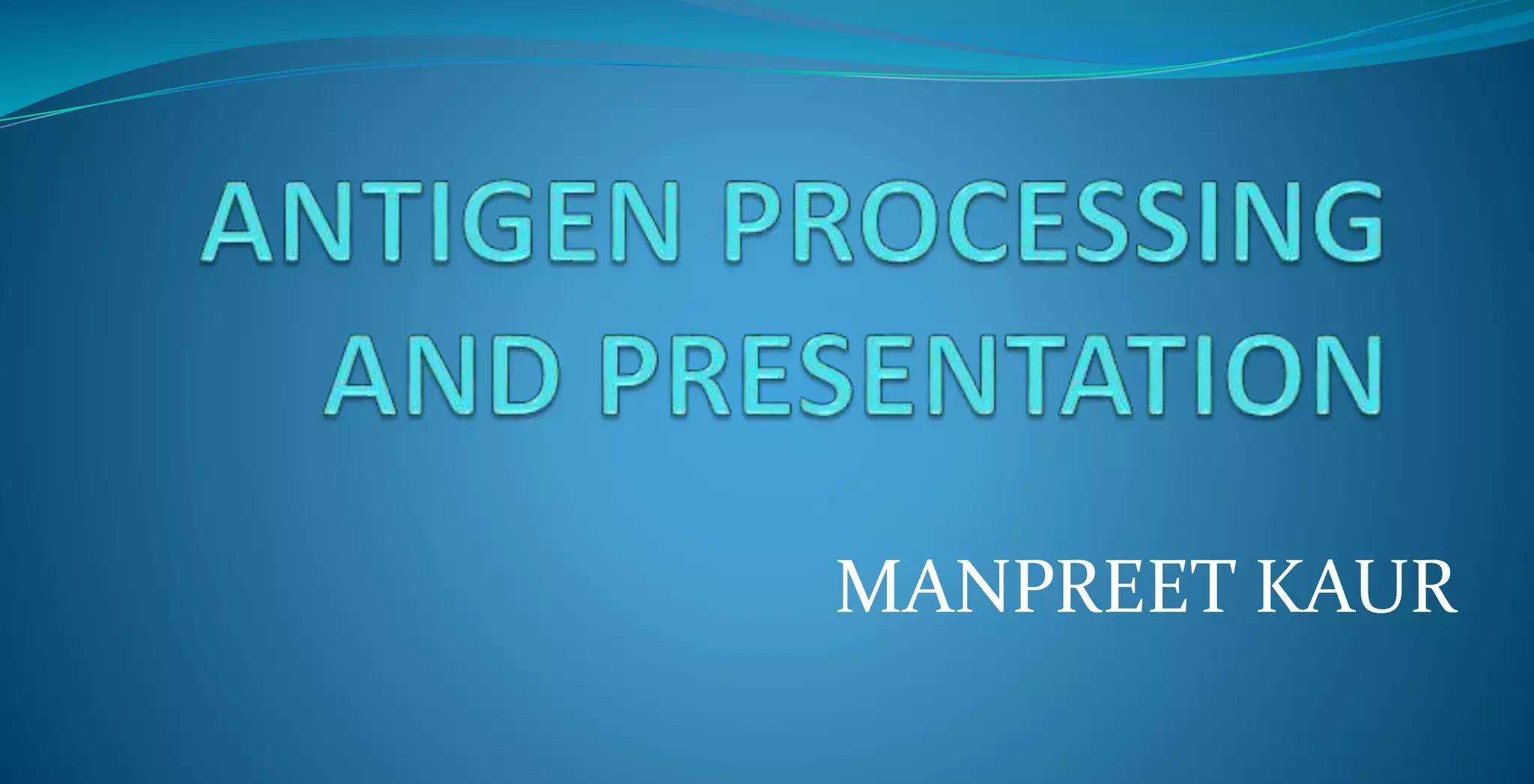 ANTIGEN PROCESSING AND PRESENTATION

MANPREET KAUR